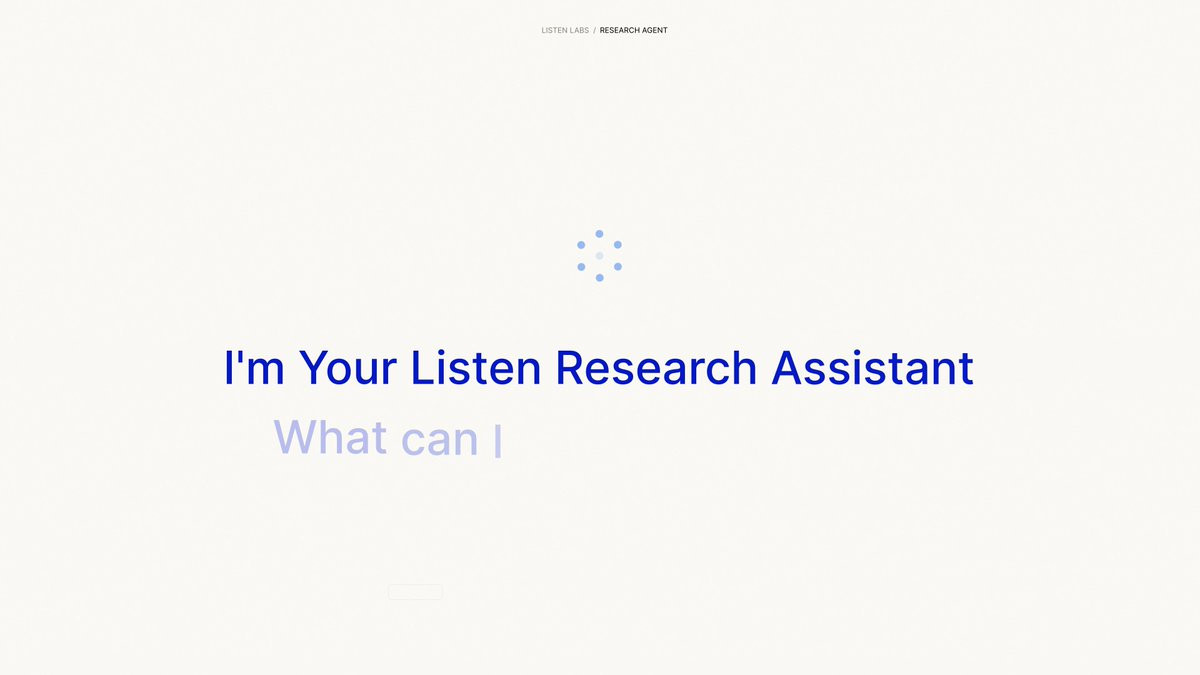 LISTEN LABS / RESEARCH AGENT

I'm Your Listen Research Assistant

What can I